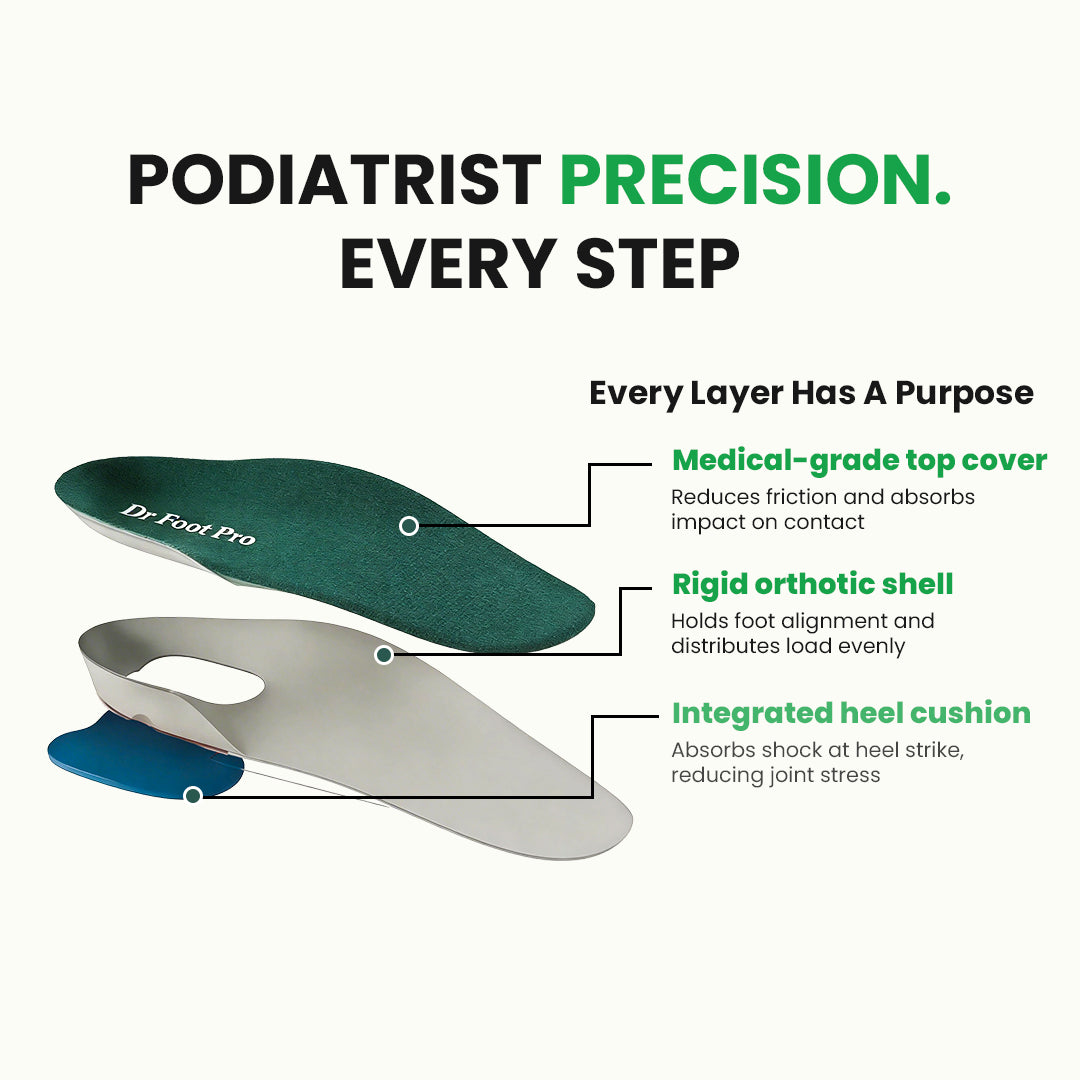 PODIATRIST PRECISION.
EVERY STEP

Every Layer Has A Purpose

Dr Foot Pro

Medical-grade top cover
Reduces friction and absorbs impact on contact

Rigid orthotic shell
Holds foot alignment and distributes load evenly

Integrated heel cushion
Absorbs shock at heel strike, reducing joint stress